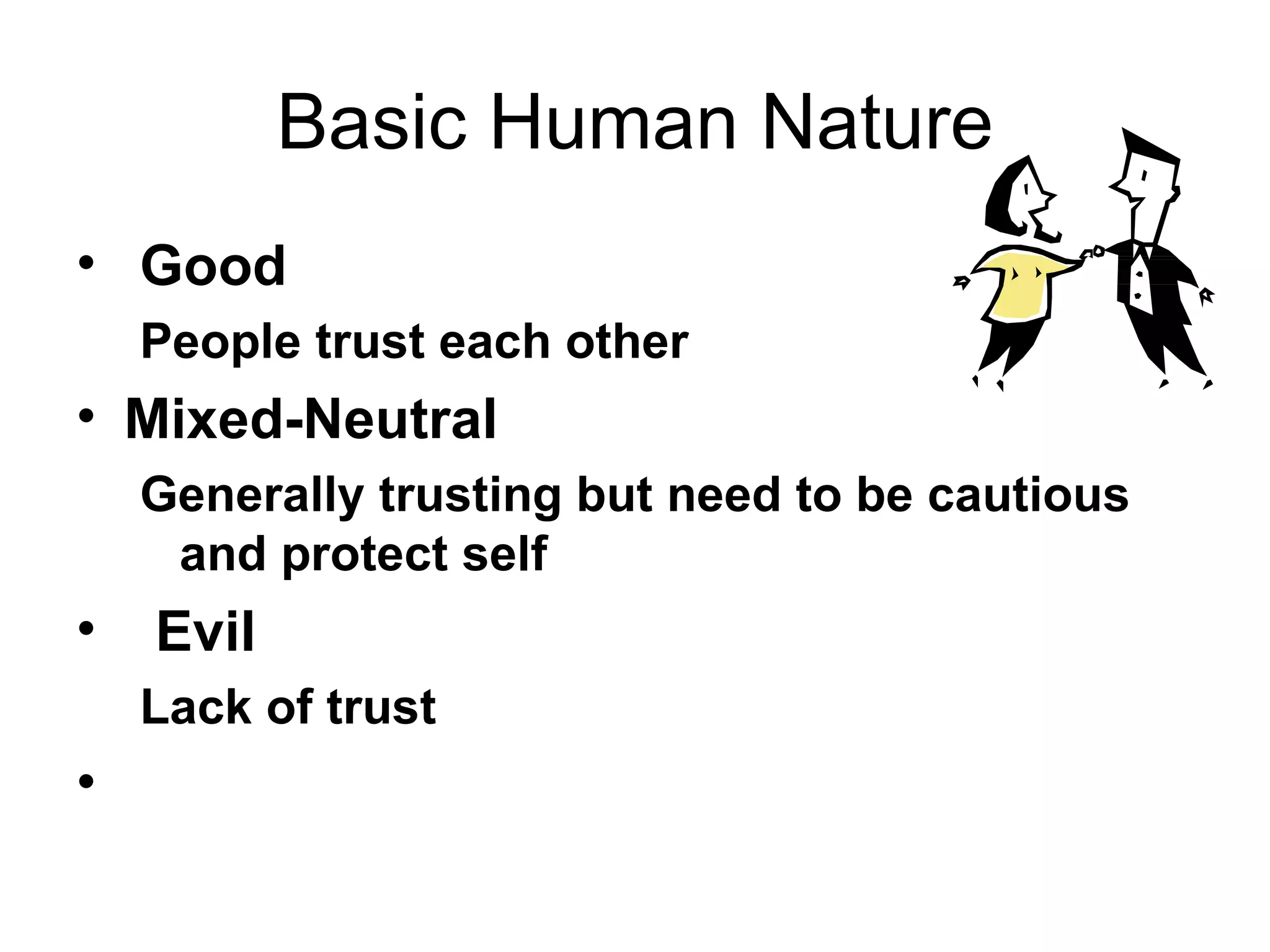 Basic Human Nature

• Good

People trust each other

• Mixed-Neutral

Generally trusting but need to be cautious and protect self

• Evil

Lack of trust

•